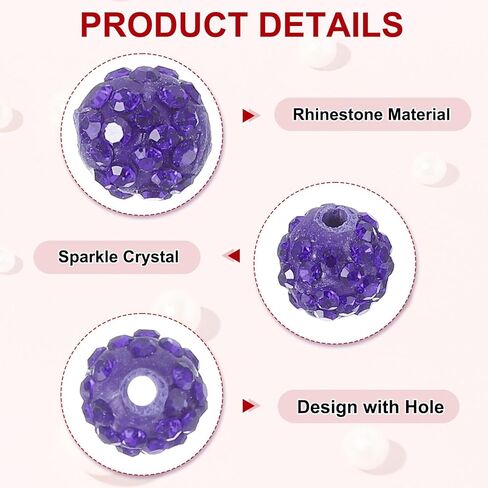 PRODUCT DETAILS

Rhinestone Material

Sparkle Crystal

Design with Hole